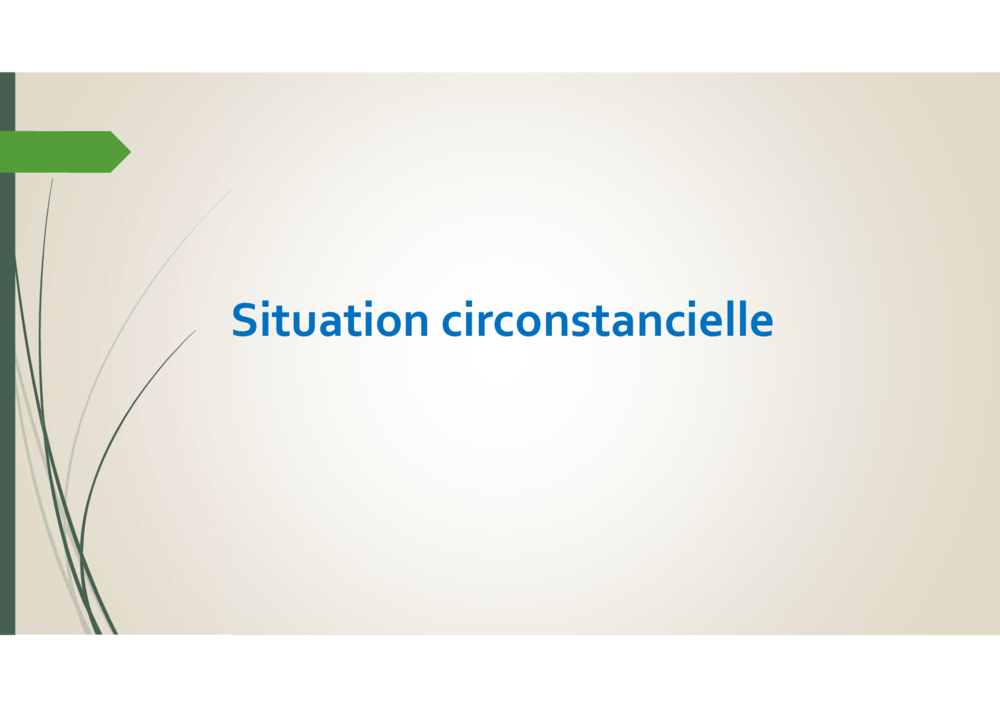 Situation circonstancielle